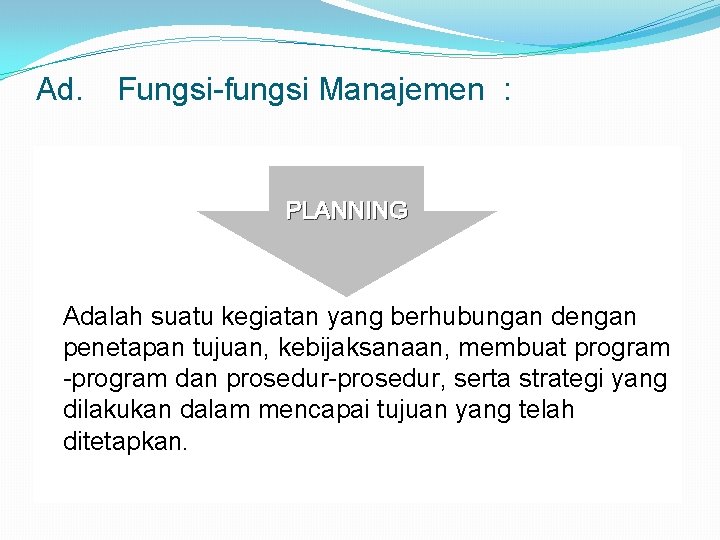 Ad. Fungsi-fungsi Manajemen :

PLANNING

Adalah suatu kegiatan yang berhubungan dengan penetapan tujuan, kebijaksanaan, membuat program -program dan prosedur-prosedur, serta strategi yang dilakukan dalam mencapai tujuan yang telah ditetapkan.